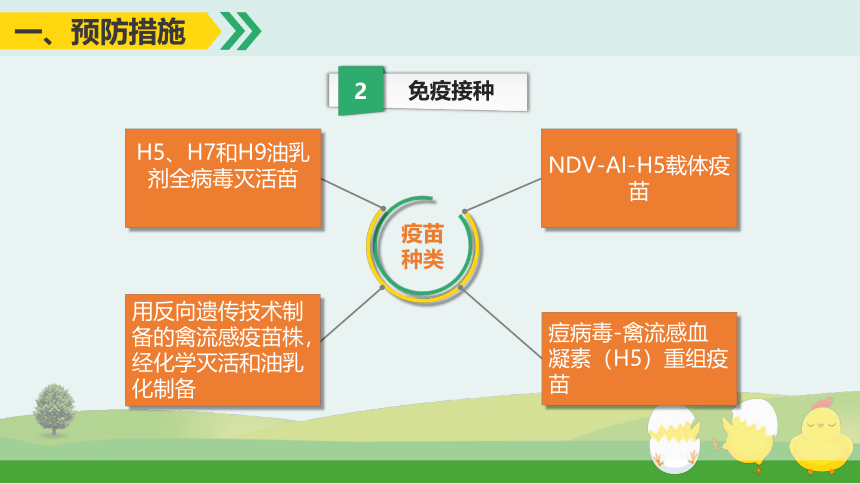 一、预防措施

2 免疫接种

H5、H7和H9油乳剂全病毒灭活苗

NDV-AI-H5载体疫苗

疫苗种类

用反向遗传技术制备的禽流感疫苗株，经化学灭活和油乳化制备

痘病毒-禽流感血凝素（H5）重组疫苗